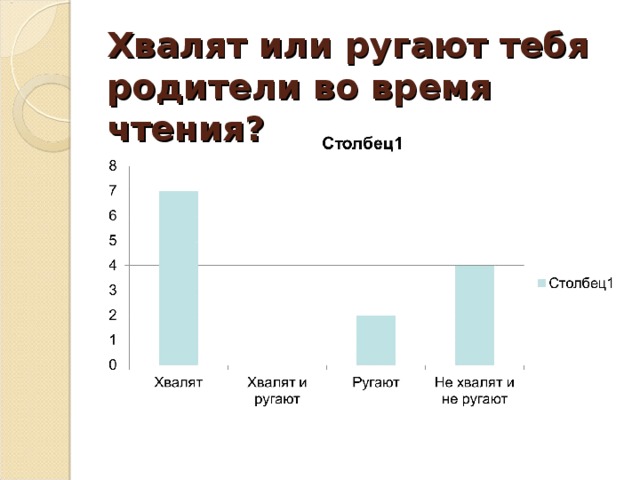 Хвалят или ругают тебя родители во время чтения?

Столбец1

8
7
6
5
4
3
2
1
0

Хвалят
Хвалят и ругают
Ругают
Не хвалят и не ругают

Столбец1